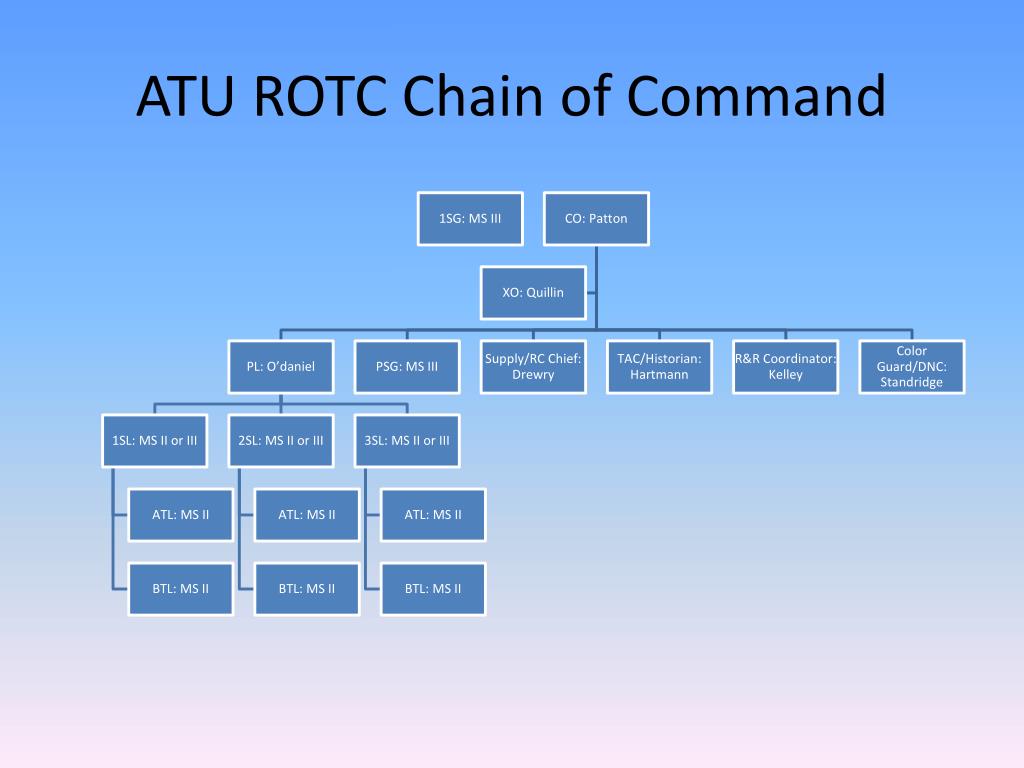 ATU ROTC Chain of Command

1SG: MS III

CO: Patton

XO: Quillin

PL: O'daniel

PSG: MS III

Supply/RC Chief: Drewry

TAC/Historian: Hartmann

R&R Coordinator: Kelley

Color Guard/DNC: Standridge

1SL: MS II or III

2SL: MS II or III

3SL: MS II or III

ATL: MS II

ATL: MS II

ATL: MS II

BTL: MS II

BTL: MS II

BTL: MS II